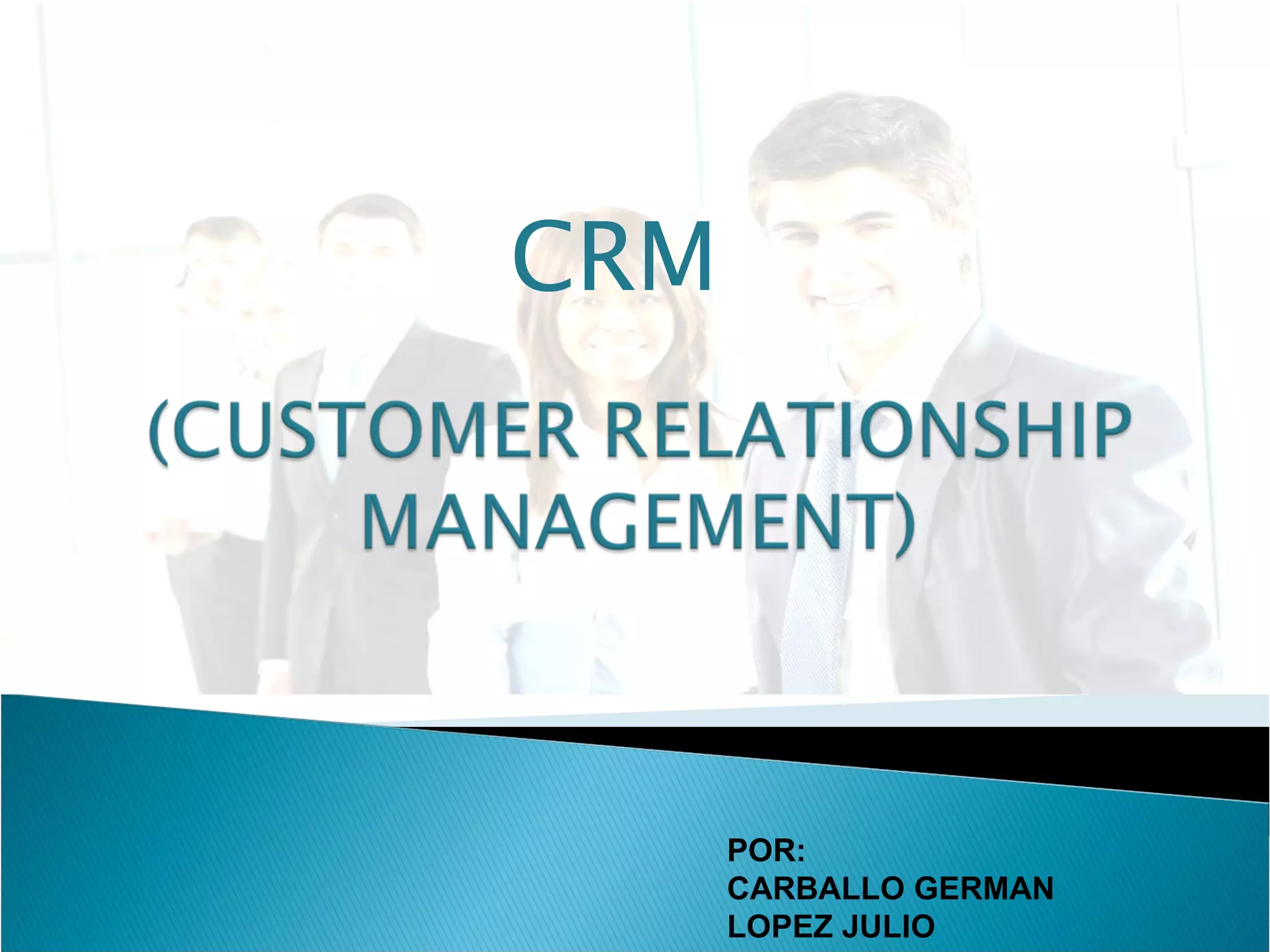 CRM

(CUSTOMER RELATIONSHIP MANAGEMENT)

POR:
CARBALLO GERMAN
LOPEZ JULIO